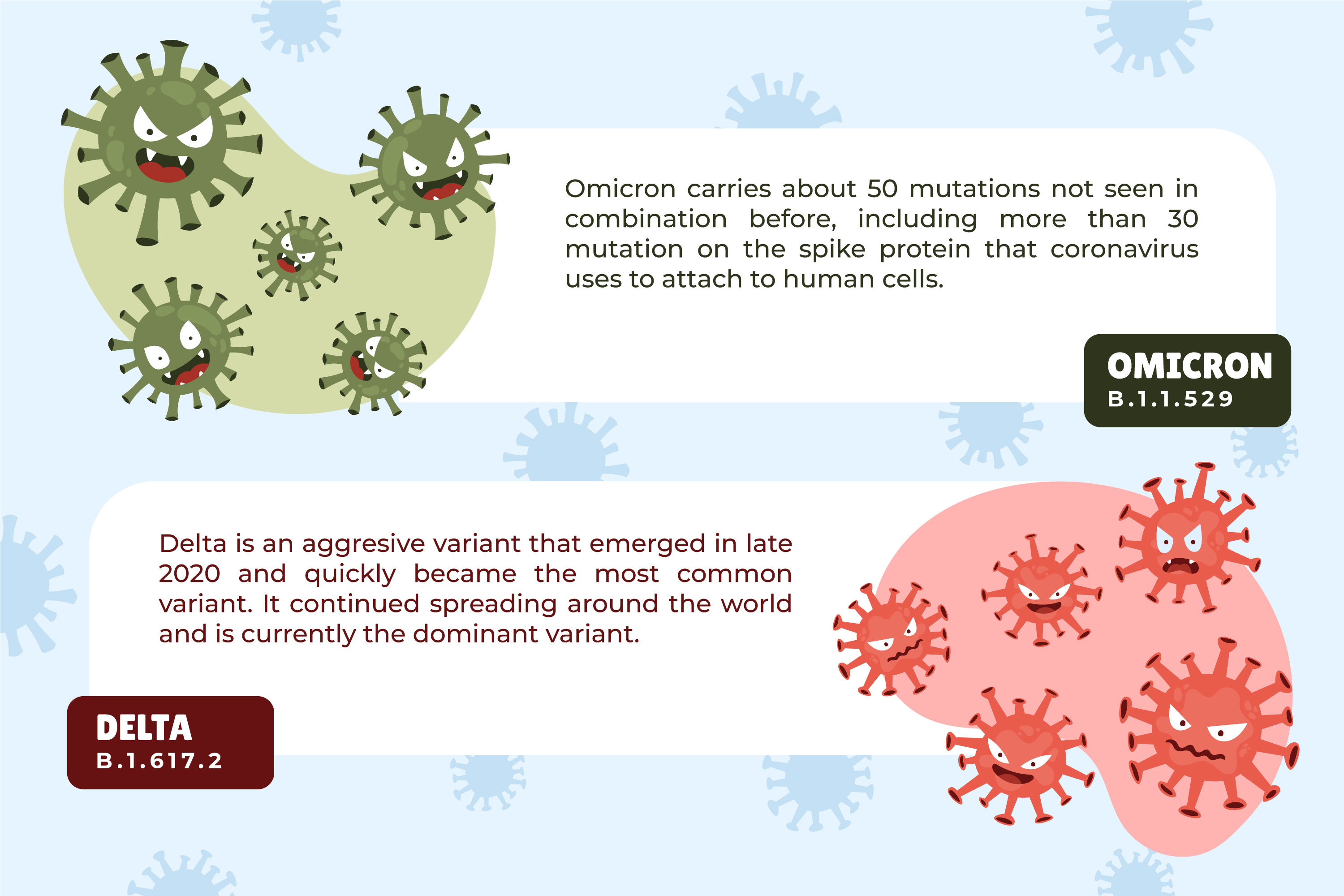 Omicron carries about 50 mutations not seen in combination before, including more than 30 mutation on the spike protein that coronavirus uses to attach to human cells.

OMICRON
B.1.1.529

Delta is an aggresive variant that emerged in late 2020 and quickly became the most common variant. It continued spreading around the world and is currently the dominant variant.

DELTA
B.1.617.2